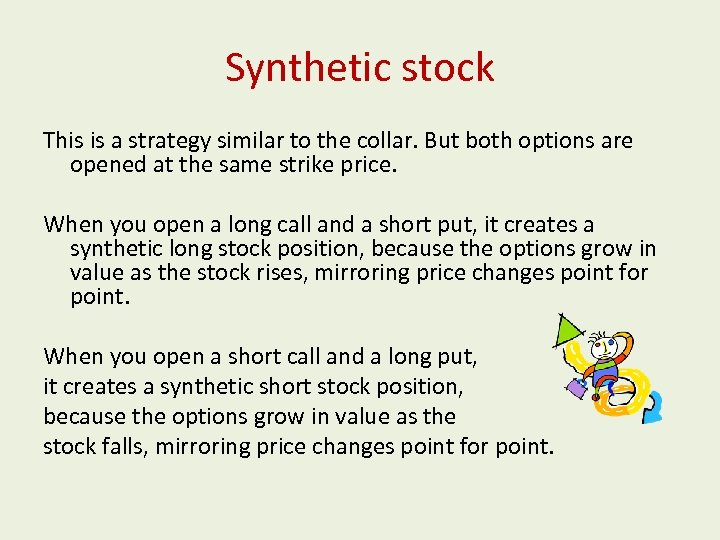 Synthetic stock

This is a strategy similar to the collar. But both options are opened at the same strike price.

When you open a long call and a short put, it creates a synthetic long stock position, because the options grow in value as the stock rises, mirroring price changes point for point.

When you open a short call and a long put, it creates a synthetic short stock position, because the options grow in value as the stock falls, mirroring price changes point for point.